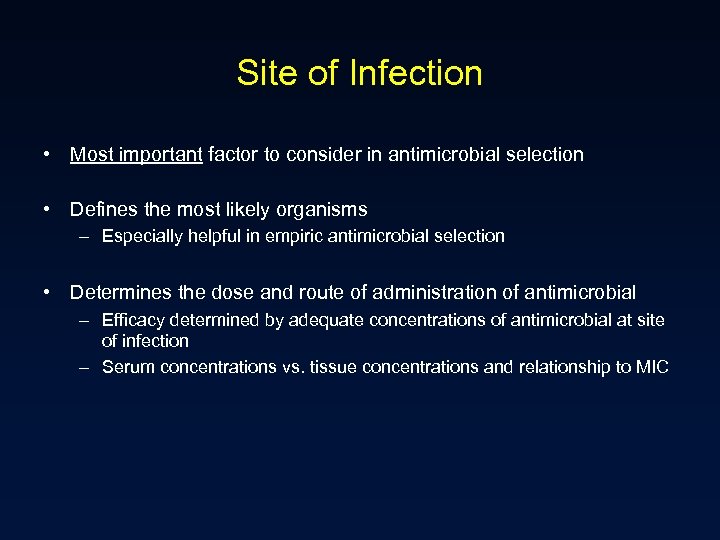 Site of Infection

• Most important factor to consider in antimicrobial selection

• Defines the most likely organisms
– Especially helpful in empiric antimicrobial selection

• Determines the dose and route of administration of antimicrobial
– Efficacy determined by adequate concentrations of antimicrobial at site of infection
– Serum concentrations vs. tissue concentrations and relationship to MIC